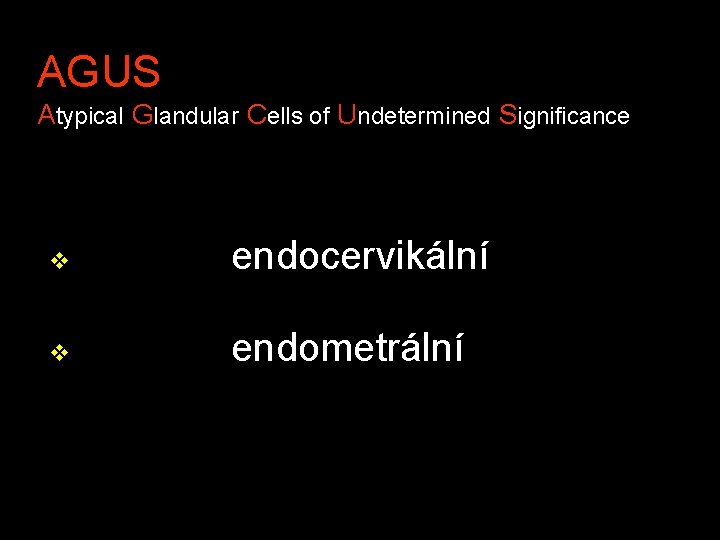 AGUS
Atypical Glandular Cells of Undetermined Significance

❖ endocervikální

❖ endometrální